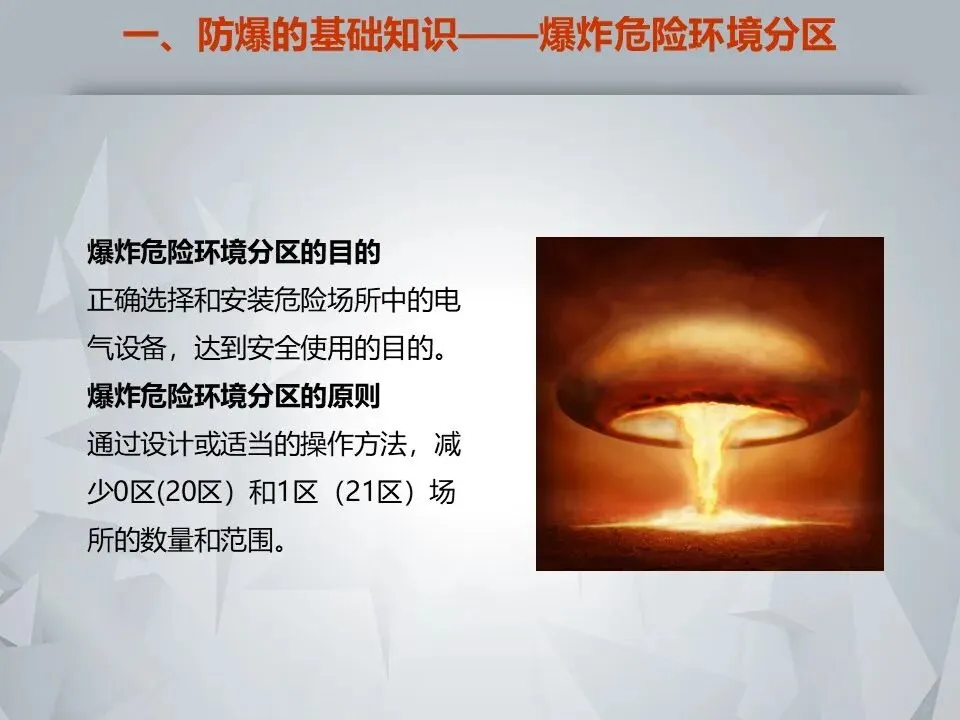 一、防爆的基础知识——爆炸危险环境分区

爆炸危险环境分区的目的
正确选择和安装危险场所中的电气设备，达到安全使用的目的。
爆炸危险环境分区的原则
通过设计或适当的操作方法，减少0区(20区）和1区（21区）场所的数量和范围。